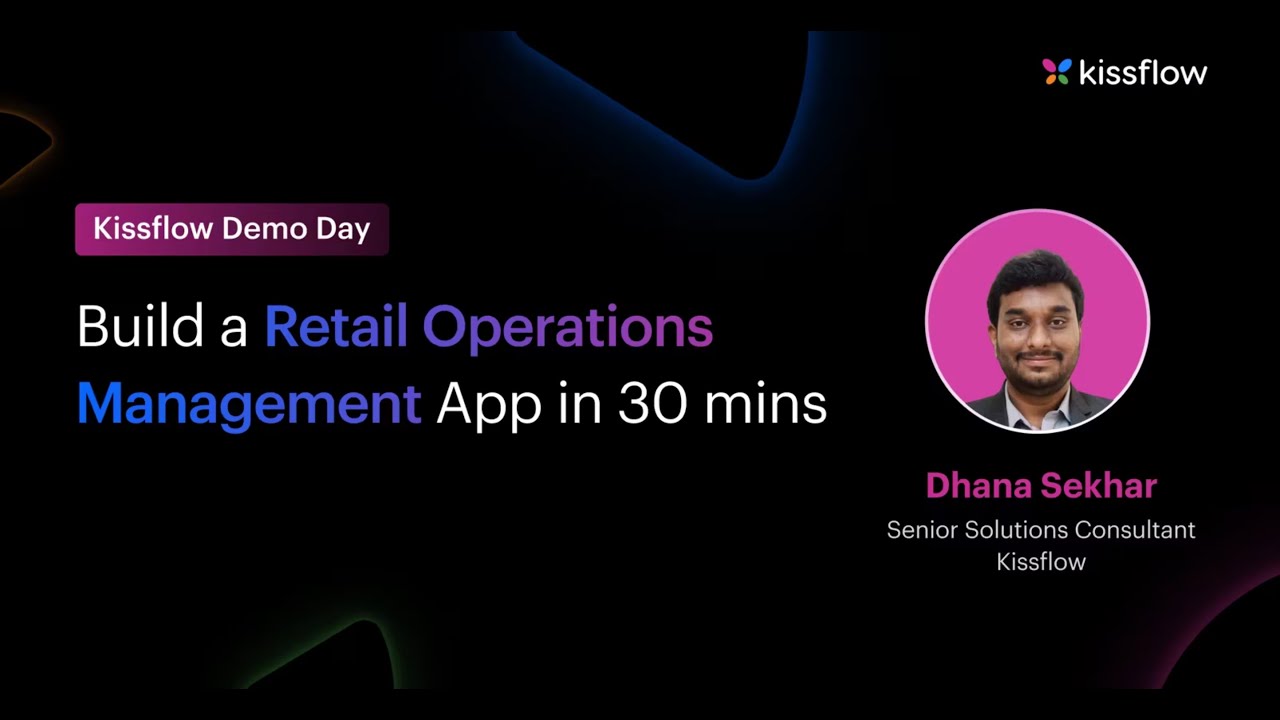 kissflow

Kissflow Demo Day

Build a Retail Operations Management App in 30 mins

Dhana Sekhar
Senior Solutions Consultant
Kissflow